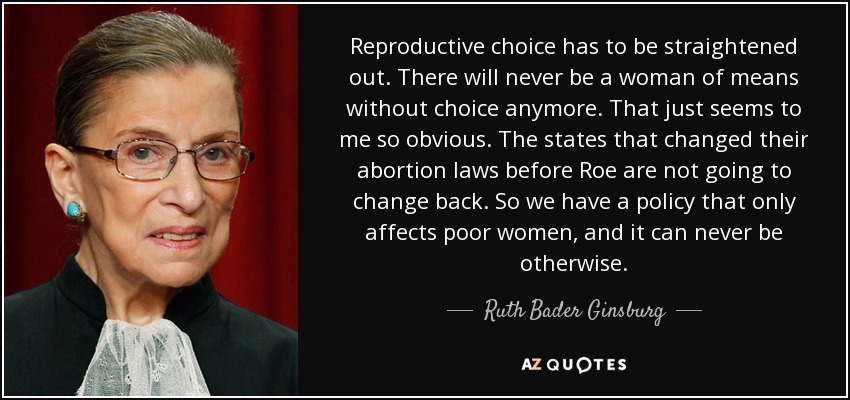 Reproductive choice has to be straightened out. There will never be a woman of means without choice anymore. That just seems to me so obvious. The states that changed their abortion laws before Roe are not going to change back. So we have a policy that only affects poor women, and it can never be otherwise.

— Ruth Bader Ginsburg —

AZ QUOTES